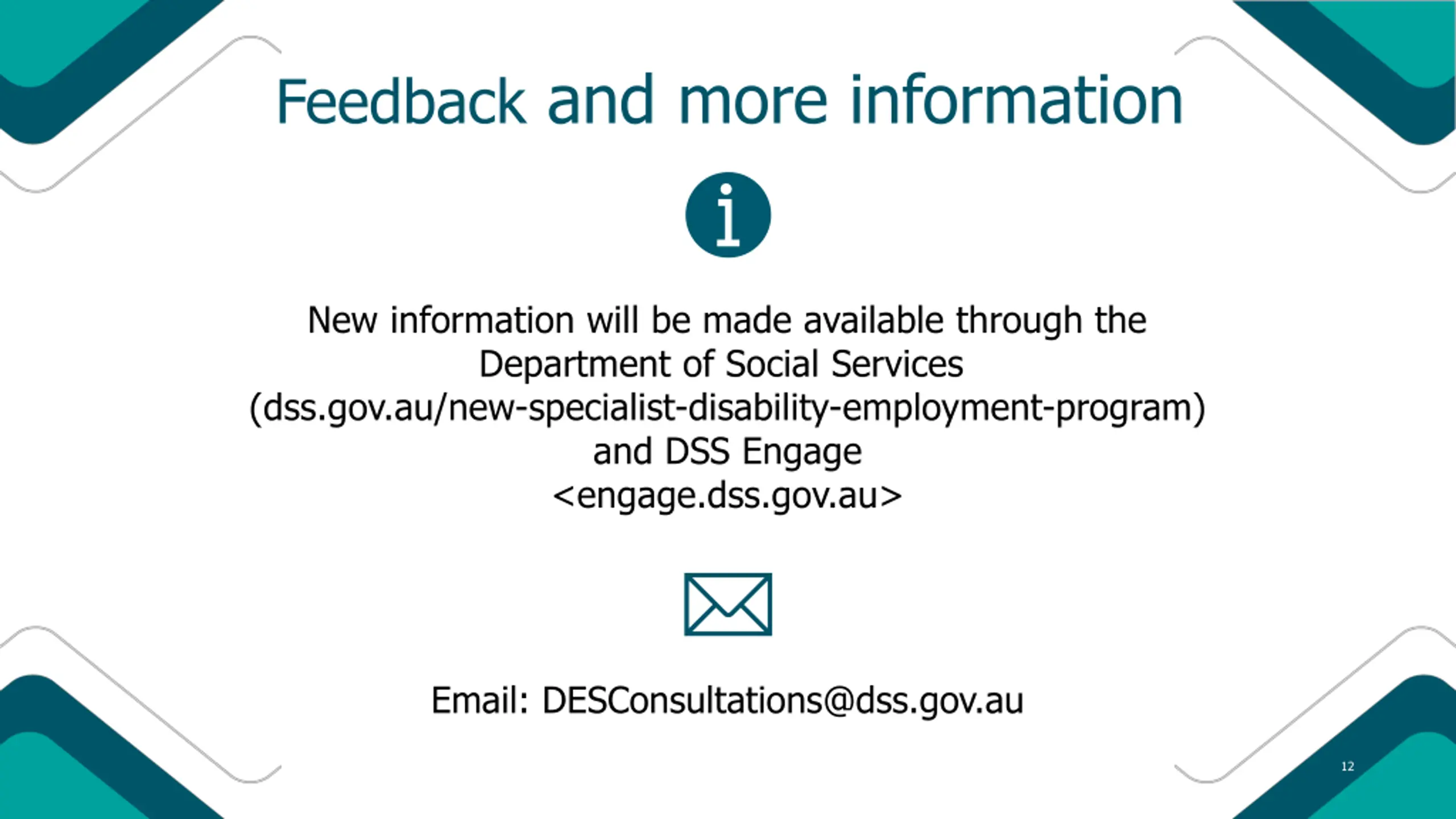 Feedback and more information

New information will be made available through the Department of Social Services (dss.gov.au/new-specialist-disability-employment-program) and DSS Engage <engage.dss.gov.au>

Email: DESConsultations@dss.gov.au

12